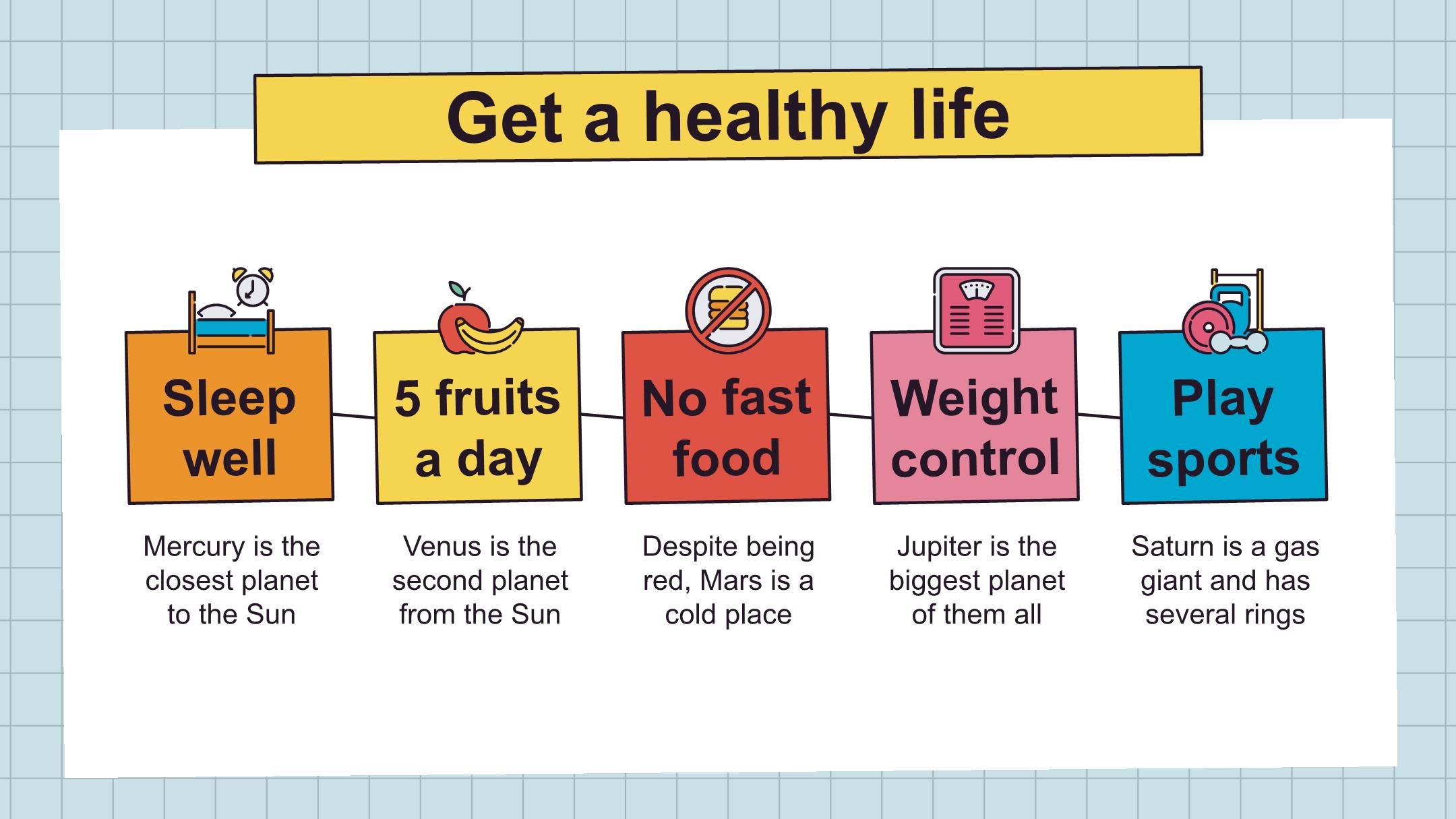 Get a healthy life

Sleep well

Mercury is the closest planet to the Sun

5 fruits a day

Venus is the second planet from the Sun

No fast food

Despite being red, Mars is a cold place

Weight control

Jupiter is the biggest planet of them all

Play sports

Saturn is a gas giant and has several rings